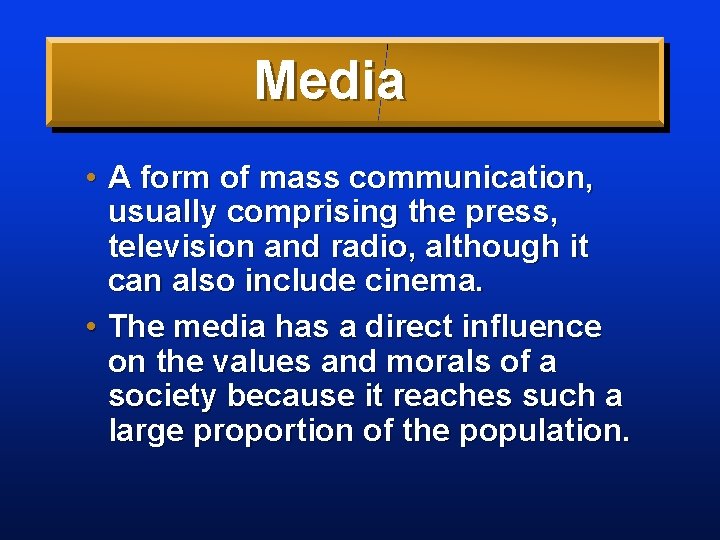 Media

• A form of mass communication, usually comprising the press, television and radio, although it can also include cinema.

• The media has a direct influence on the values and morals of a society because it reaches such a large proportion of the population.